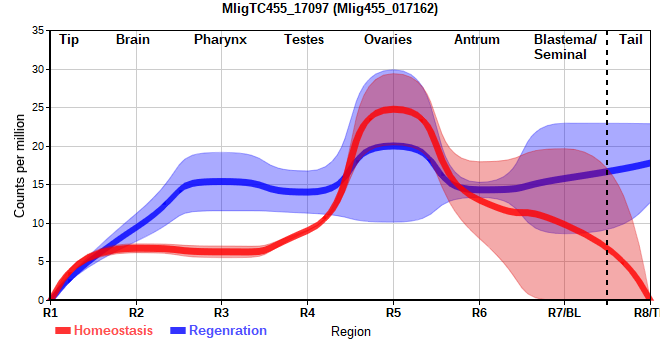 MligTC455_17097 (Mlig455_017162)

Tip
Brain
Pharynx
Testes
Ovaries
Antrum
Blastema/ Seminal
Tail

Counts per million

35
30
25
20
15
10
5
0

R1
R2
R3
R4
R5
R6
R7/BL
R8/T

Homeostasis
Regenration
Region